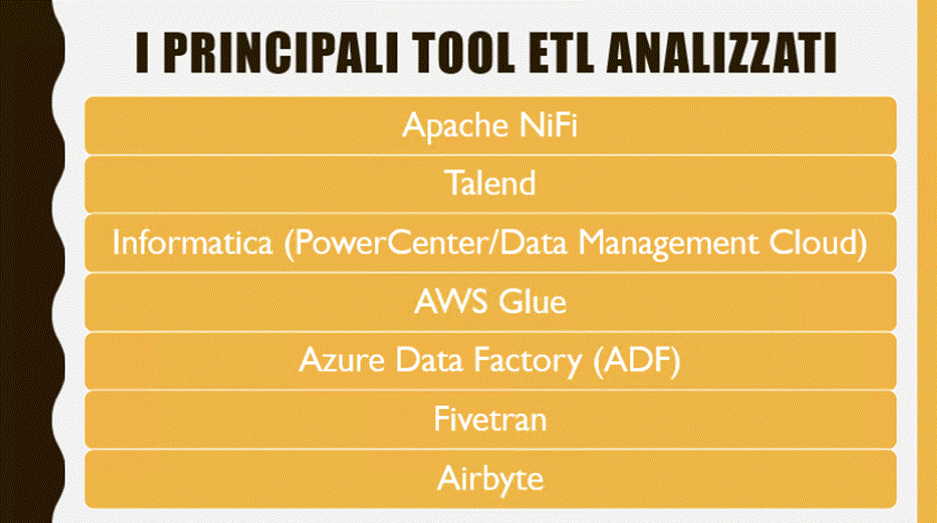 I PRINCIPALI TOOL ETL ANALIZZATI

Apache NiFi

Talend

Informatica (PowerCenter/Data Management Cloud)

AWS Glue

Azure Data Factory (ADF)

Fivetran

Airbyte